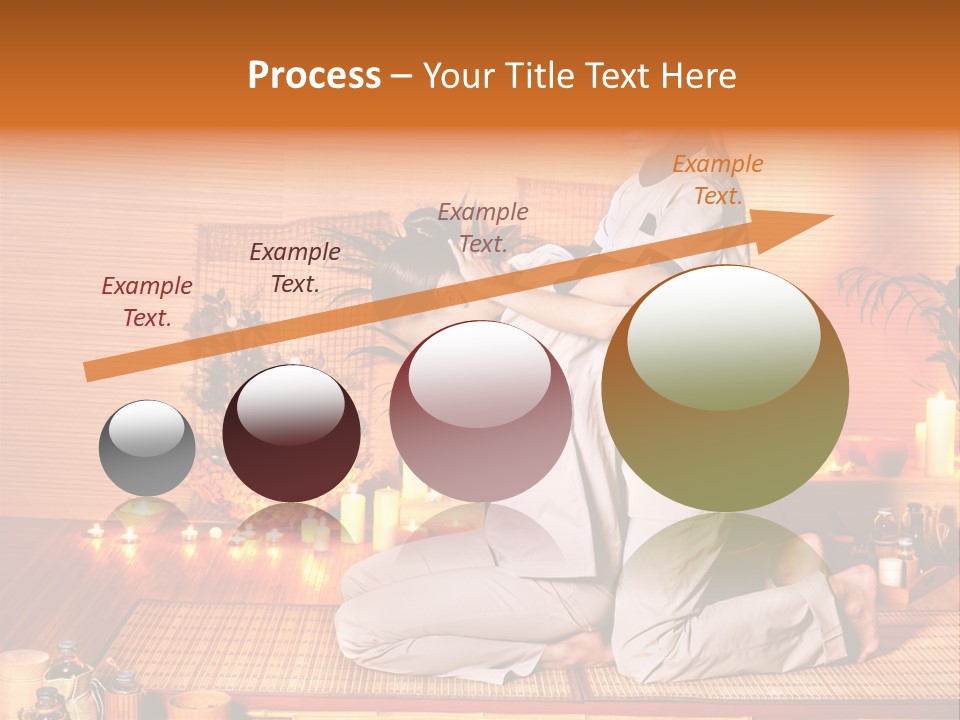 Process – Your Title Text Here

Example Text.

Example Text.

Example Text.

Example Text.